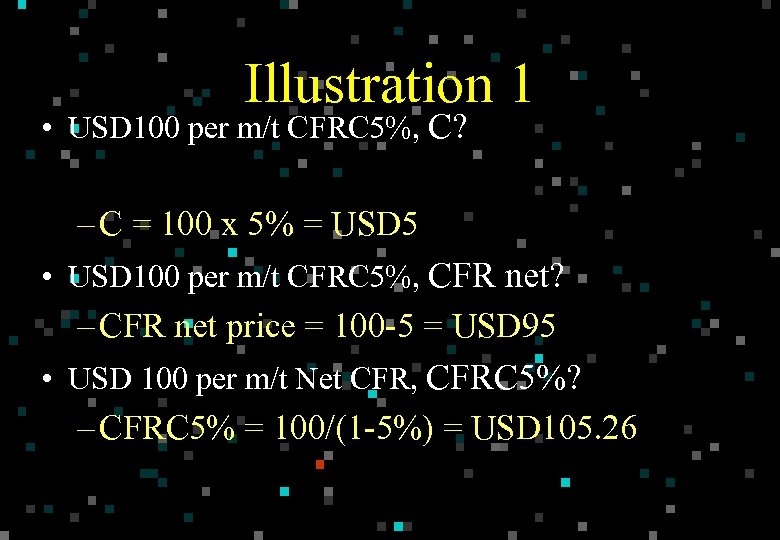 Illustration 1

• USD100 per m/t CFRC5%, C?

– C = 100 x 5% = USD5

• USD100 per m/t CFRC5%, CFR net?

– CFR net price = 100-5 = USD95

• USD 100 per m/t Net CFR, CFRC5%?

– CFRC5% = 100/(1-5%) = USD105.26